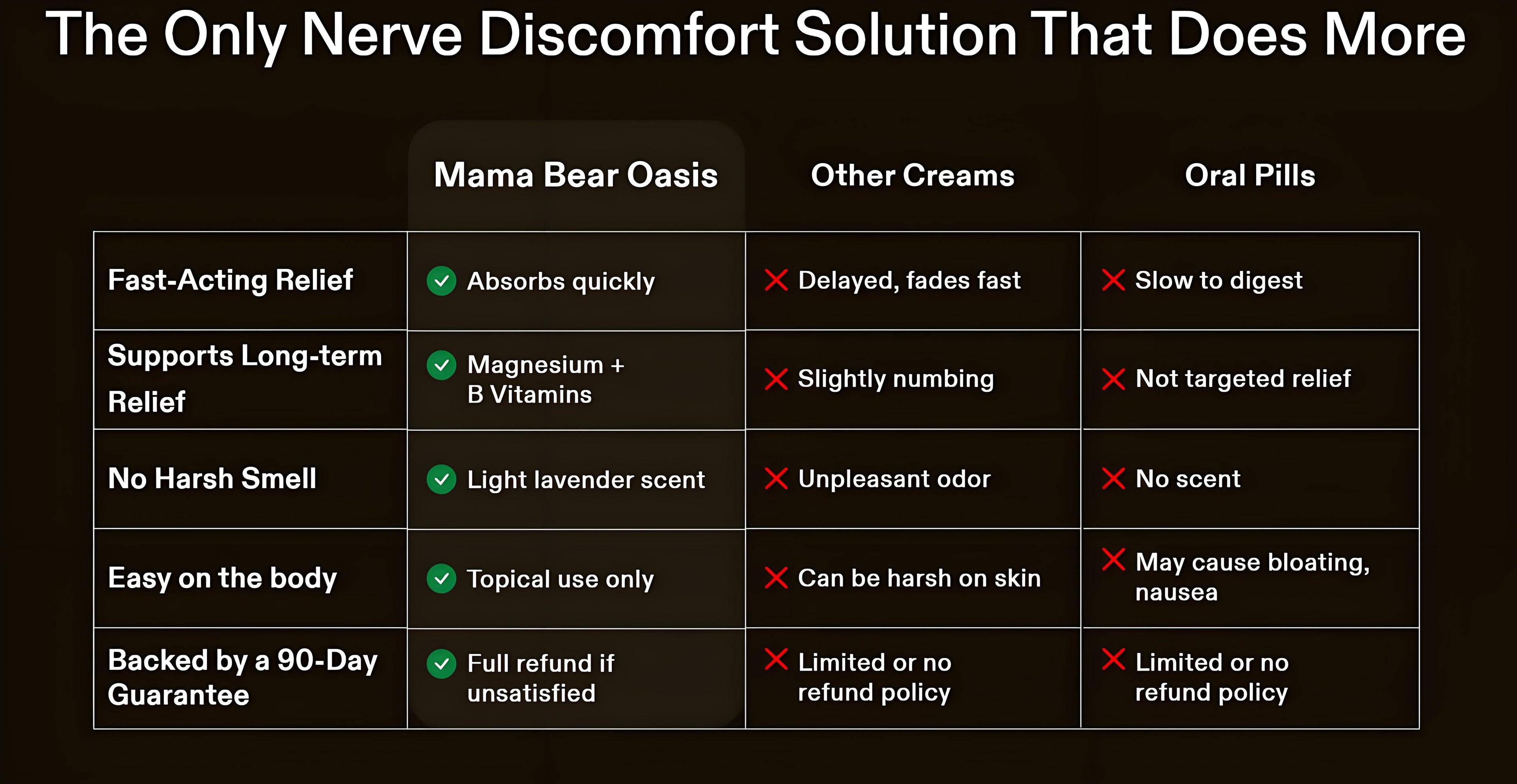 The Only Nerve Discomfort Solution That Does More

| | Mama Bear Oasis | Other Creams | Oral Pills |
|---|---|---|---|
| Fast-Acting Relief | Absorbs quickly | Delayed, fades fast | Slow to digest |
| Supports Long-term Relief | Magnesium + B Vitamins | Slightly numbing | Not targeted relief |
| No Harsh Smell | Light lavender scent | Unpleasant odor | No scent |
| Easy on the body | Topical use only | Can be harsh on skin | May cause bloating, nausea |
| Backed by a 90-Day Guarantee | Full refund if unsatisfied | Limited or no refund policy | Limited or no refund policy |